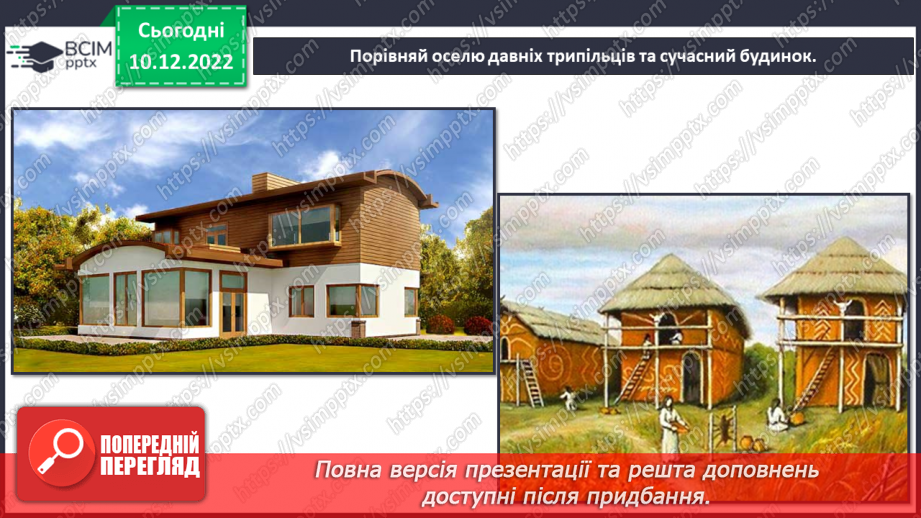 ВСІМ pptx

Сьогодні 10.12.2022

Порівняй оселю давніх трипільців та сучасний будинок.

https://vsimpptx.com

ПОПЕРЕДНІЙ ПЕРЕГЛЯД

Повна версія презентації та решта доповнень доступні після придбання.